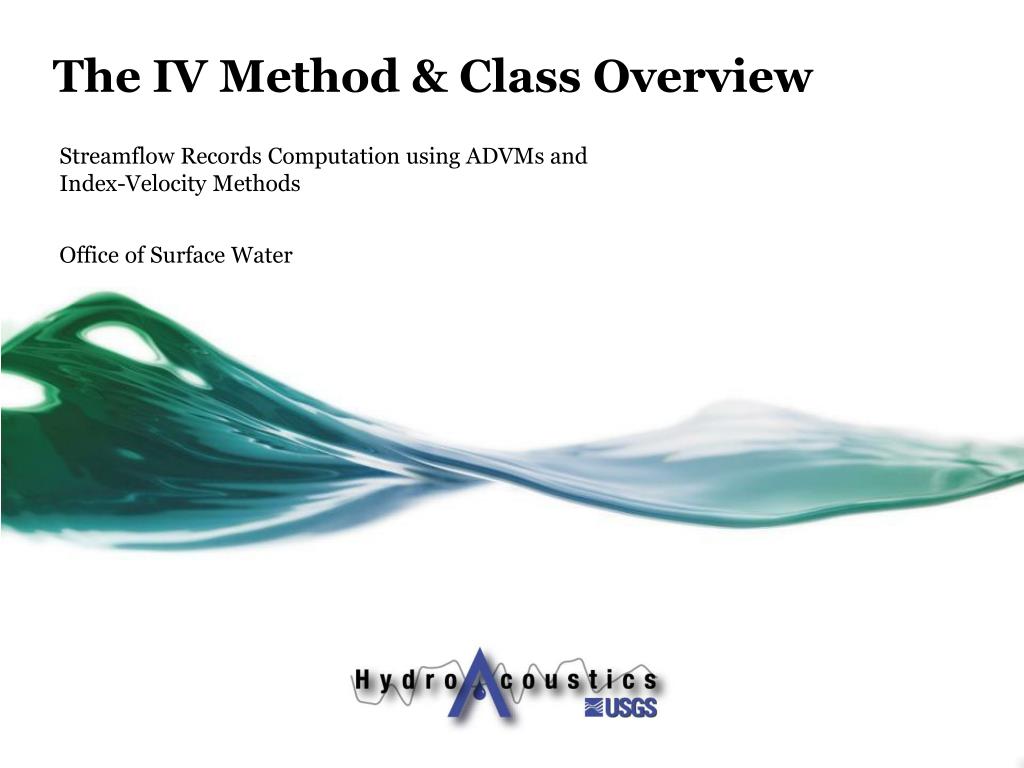 The IV Method & Class Overview

Streamflow Records Computation using ADVMs and Index-Velocity Methods

Office of Surface Water

Hydro Acoustics

USGS